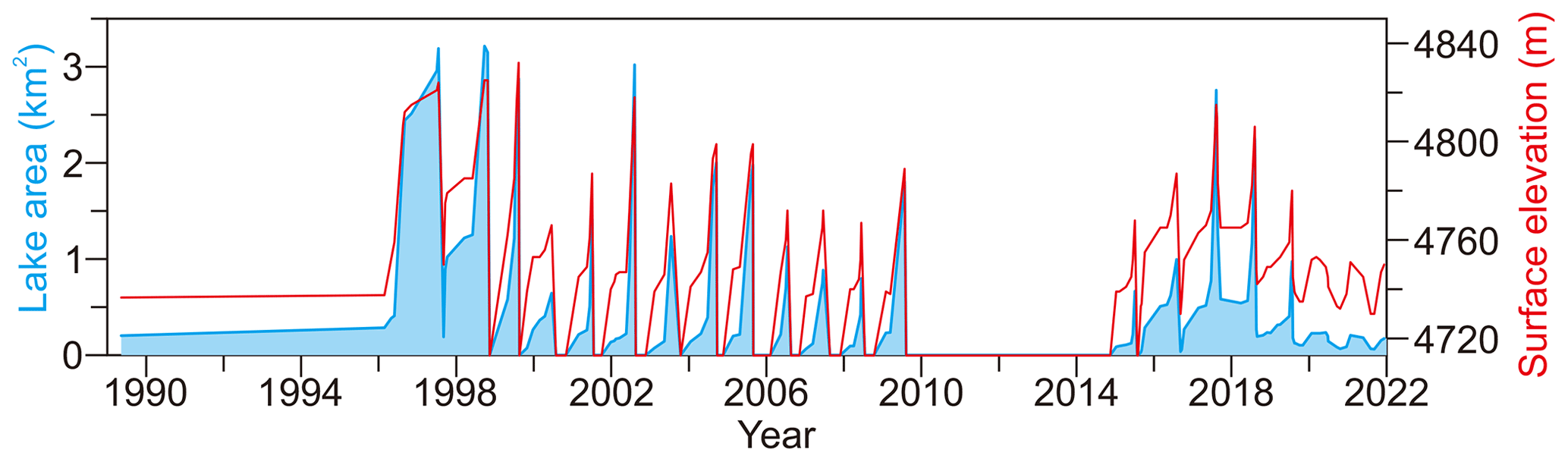 Lake area ($km^2$)

3
2
1
0

1990 1994 1998 2002 2006 2010 2014 2018 2022

Year

4840
4800
4760
4720

Surface elevation (m)